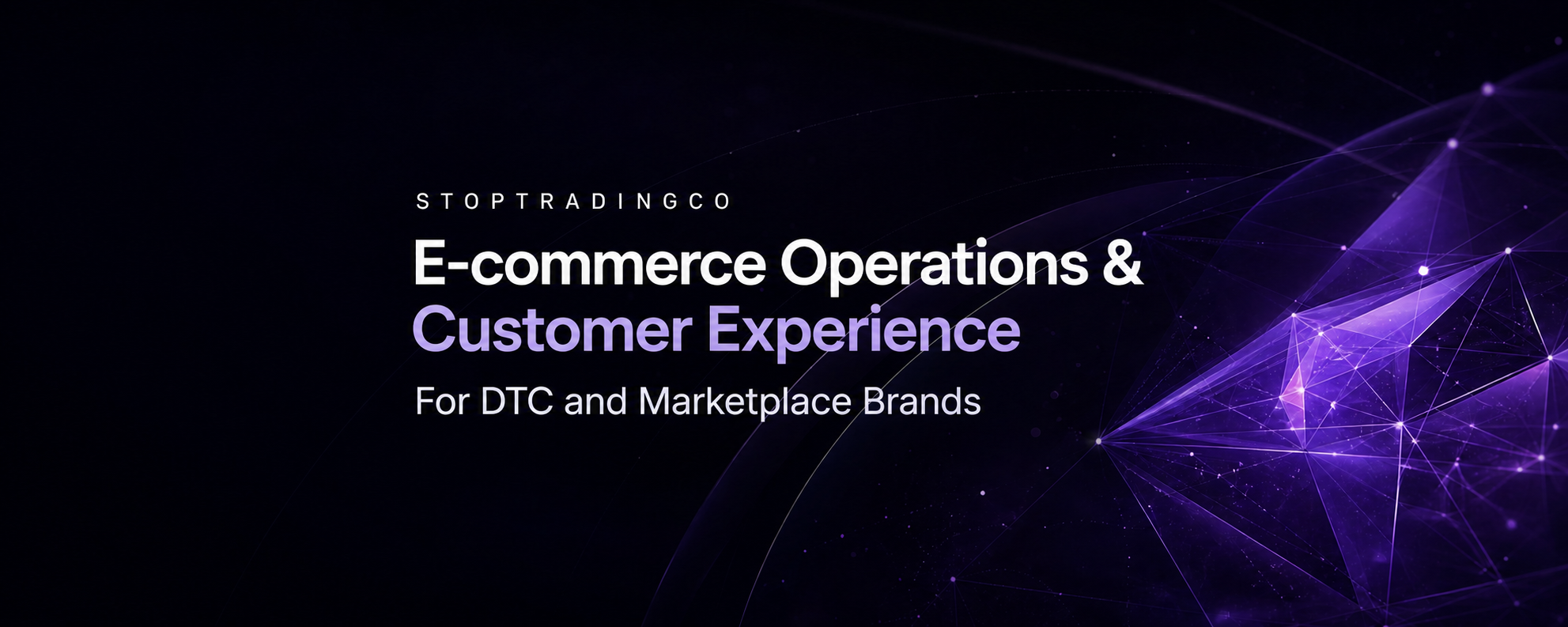 STOPTRADINGCO

E-commerce Operations & Customer Experience

For DTC and Marketplace Brands